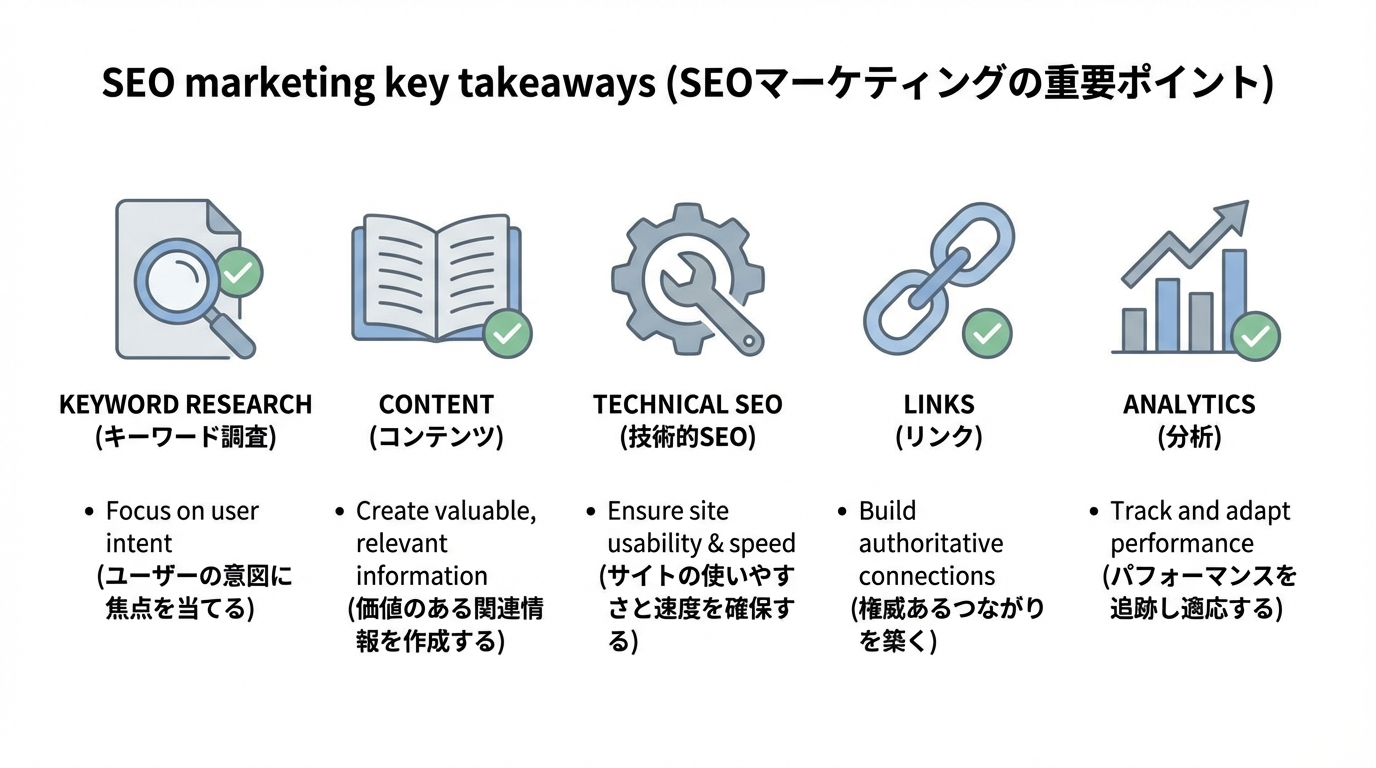 SEO marketing key takeaways (SEOマーケティングの重要ポイント)

KEYWORD RESEARCH
(キーワード調査)

• Focus on user intent
(ユーザーの意図に焦点を当てる)

CONTENT
(コンテンツ)

• Create valuable, relevant information
(価値のある関連情報を作成する)

TECHNICAL SEO
(技術的SEO)

• Ensure site usability & speed
(サイトの使いやすさと速度を確保する)

LINKS
(リンク)

• Build authoritative connections
(権威あるつながりを築く)

ANALYTICS
(分析)

• Track and adapt performance
(パフォーマンスを追跡し適応する)